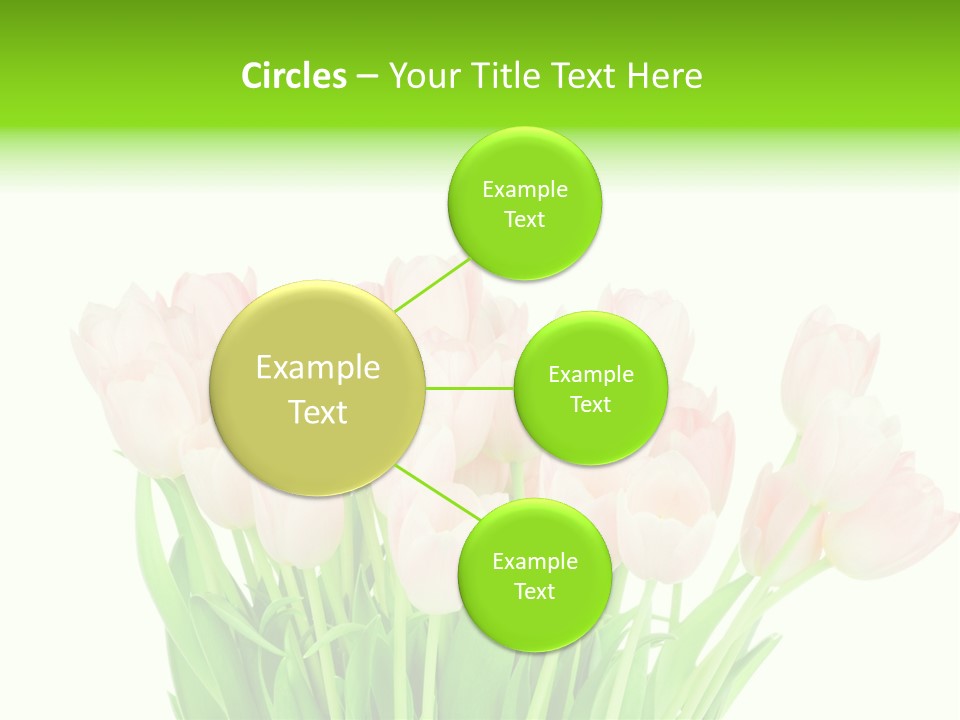 Circles – Your Title Text Here

Example Text

Example Text

Example Text

Example Text